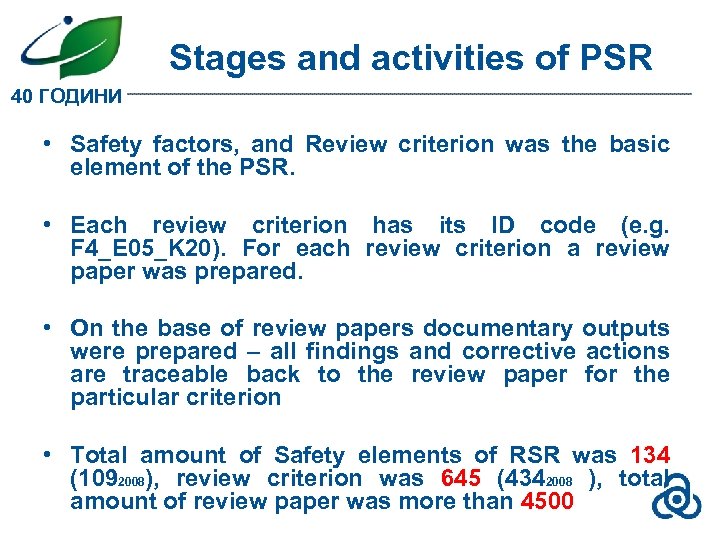 40 ГОДИНИ

Stages and activities of PSR

• Safety factors, and Review criterion was the basic element of the PSR.

• Each review criterion has its ID code (e.g. F4_E05_K20). For each review criterion a review paper was prepared.

• On the base of review papers documentary outputs were prepared – all findings and corrective actions are traceable back to the review paper for the particular criterion

• Total amount of Safety elements of RSR was 134 ($109_{2008}$), review criterion was 645 ($434_{2008}$ ), total amount of review paper was more than 4500